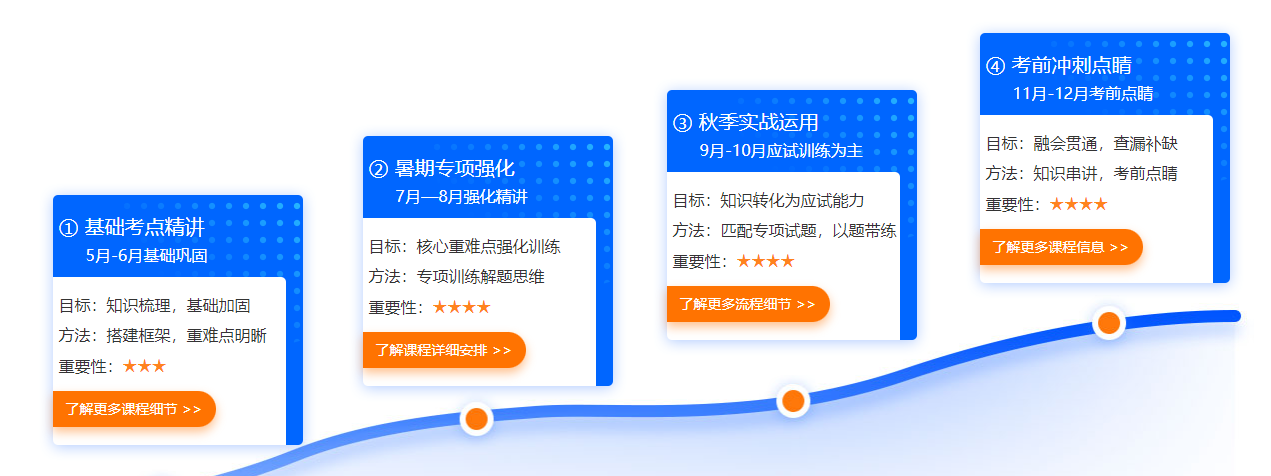 ① 基础考点精讲
5月-6月基础巩固

目标：知识梳理，基础加固
方法：搭建框架，重难点明晰
重要性：★★★

了解更多课程细节 >>

② 暑期专项强化
7月—8月强化精讲

目标：核心重难点强化训练
方法：专项训练解题思维
重要性：★★★★

了解课程详细安排 >>

③ 秋季实战运用
9月-10月应试训练为主

目标：知识转化为应试能力
方法：匹配专项试题，以题带练
重要性：★★★★

了解更多流程细节 >>

④ 考前冲刺点睛
11月-12月考前点睛

目标：融会贯通，查漏补缺
方法：知识串讲，考前点睛
重要性：★★★★

了解更多课程信息 >>